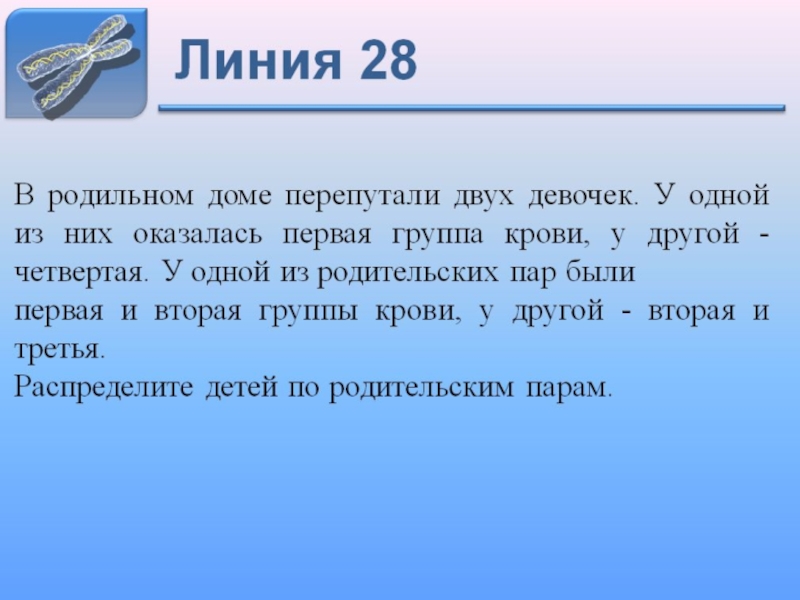 Линия 28

В родильном доме перепутали двух девочек. У одной из них оказалась первая группа крови, у другой - четвертая. У одной из родительских пар были первая и вторая группы крови, у другой - вторая и третья.
Распределите детей по родительским парам.